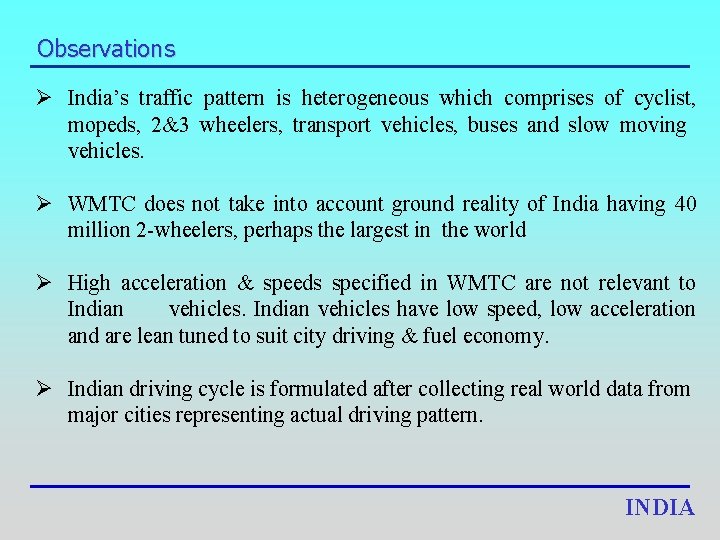 Observations

➢ India's traffic pattern is heterogeneous which comprises of cyclist, mopeds, 2&3 wheelers, transport vehicles, buses and slow moving vehicles.

➢ WMTC does not take into account ground reality of India having 40 million 2-wheelers, perhaps the largest in the world

➢ High acceleration & speeds specified in WMTC are not relevant to Indian vehicles. Indian vehicles have low speed, low acceleration and are lean tuned to suit city driving & fuel economy.

➢ Indian driving cycle is formulated after collecting real world data from major cities representing actual driving pattern.

INDIA